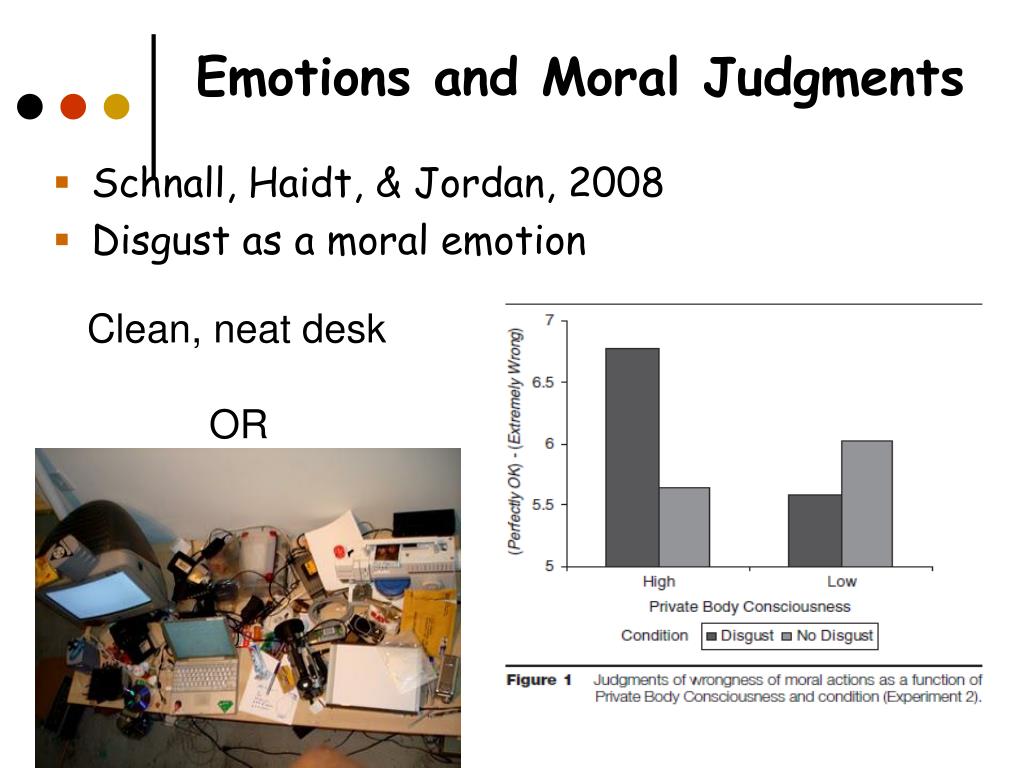 Emotions and Moral Judgments

Schnall, Haidt, & Jordan, 2008

Disgust as a moral emotion

Clean, neat desk

OR

(Perfectly OK) - (Extremely Wrong)

7

6.5

6

5.5

5

High

Low

Private Body Consciousness

Condition Disgust No Disgust

Figure 1 Judgments of wrongness of moral actions as a function of Private Body Consciousness and condition (Experiment 2).